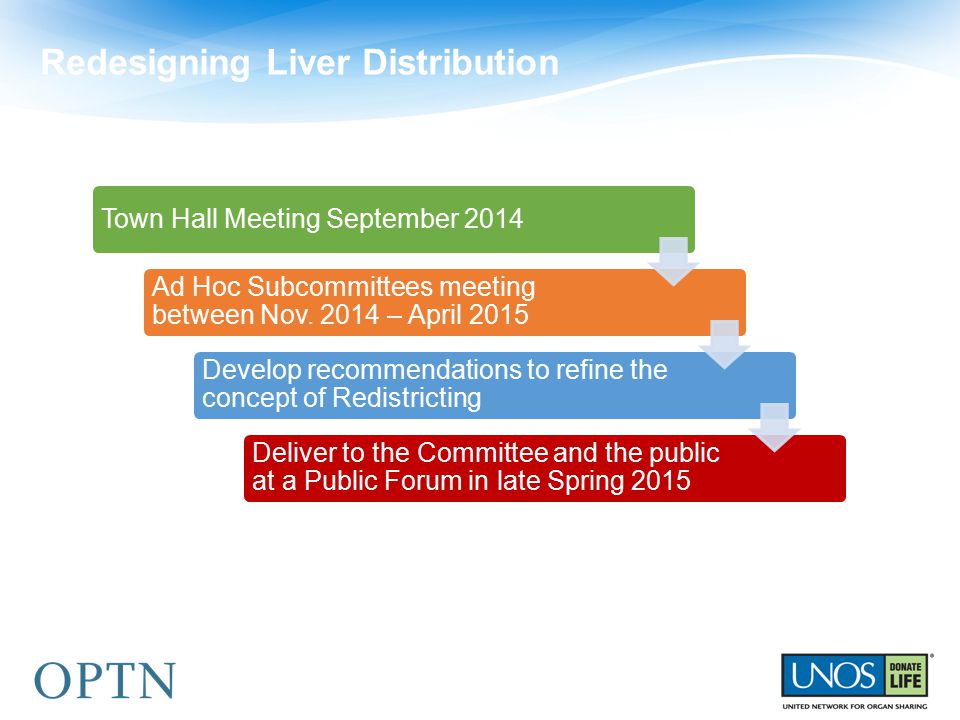 Redesigning Liver Distribution

Town Hall Meeting September 2014

Ad Hoc Subcommittees meeting between Nov. 2014 – April 2015

Develop recommendations to refine the concept of Redistricting

Deliver to the Committee and the public at a Public Forum in late Spring 2015

OPTN

UNOS DONATE LIFE
UNITED NETWORK FOR ORGAN SHARING